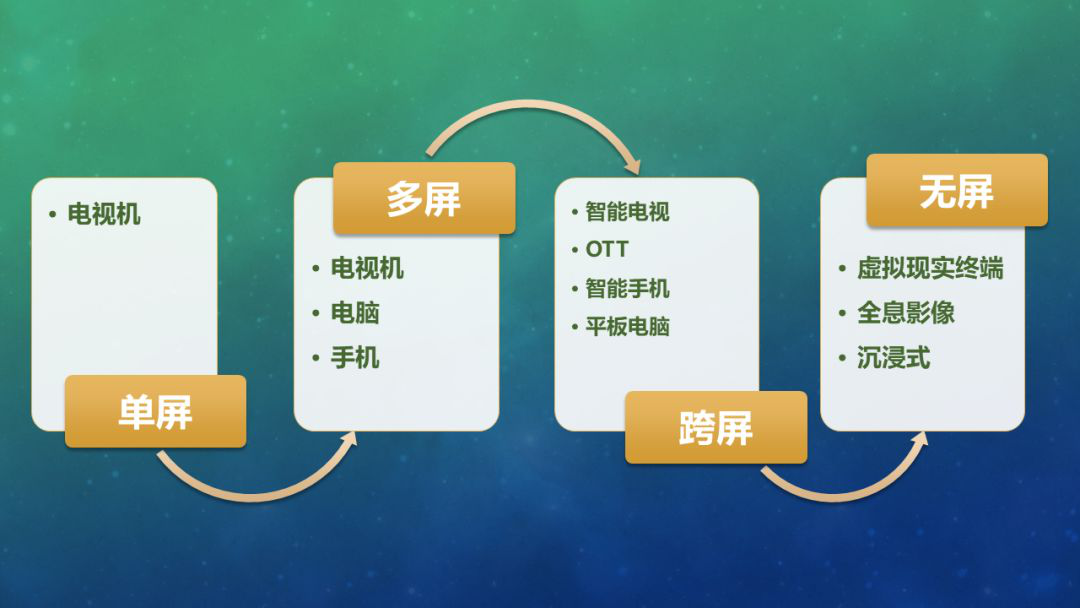 • 电视机

单屏

多屏

• 电视机
• 电脑
• 手机

• 智能电视
• OTT
• 智能手机
• 平板电脑

跨屏

无屏

• 虚拟现实终端
• 全息影像
• 沉浸式